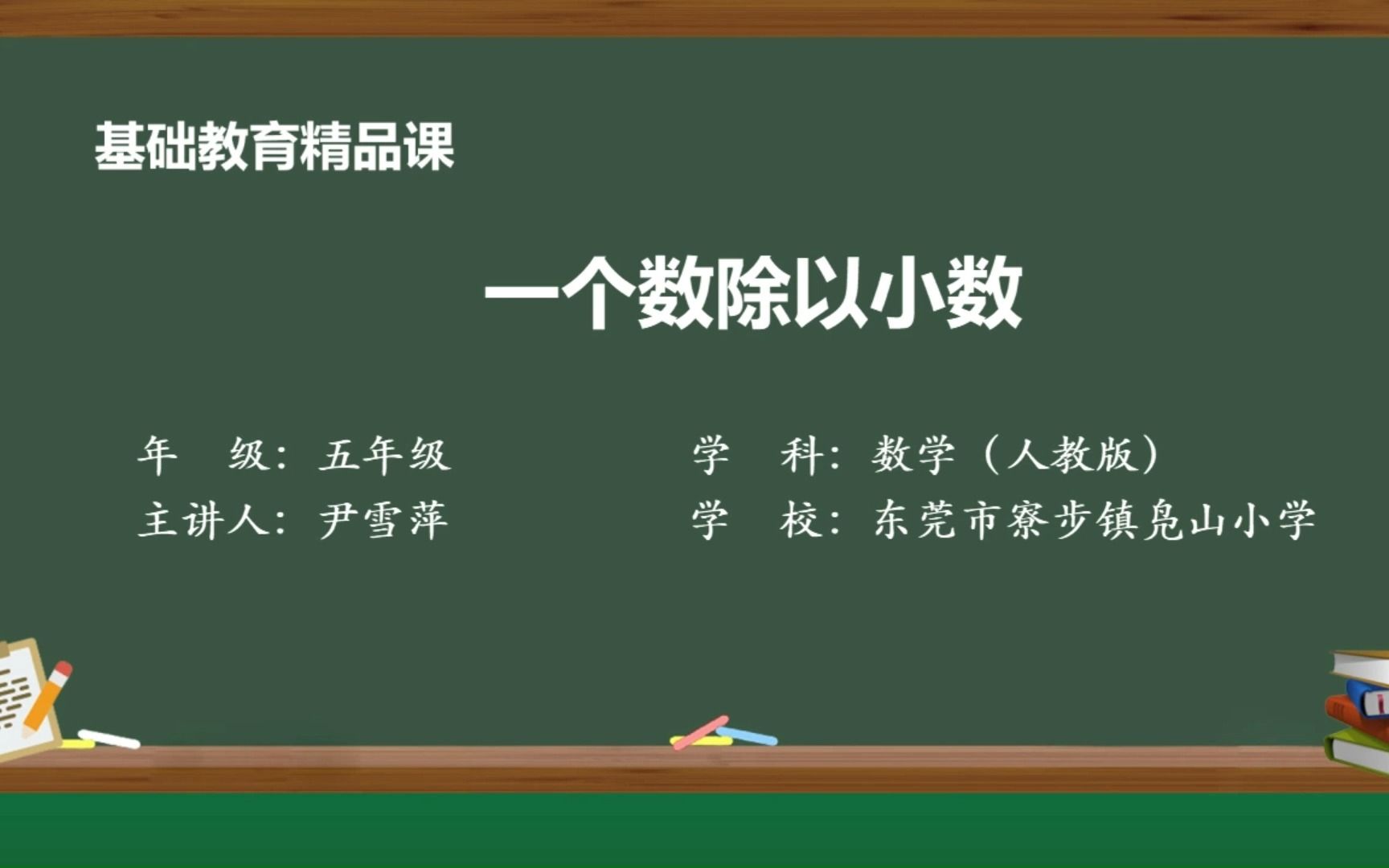 基础教育精品课

一个数除以小数

年　级：五年级

主讲人：尹雪萍

学　科：数学（人教版）

学　校：东莞市寮步镇凫山小学